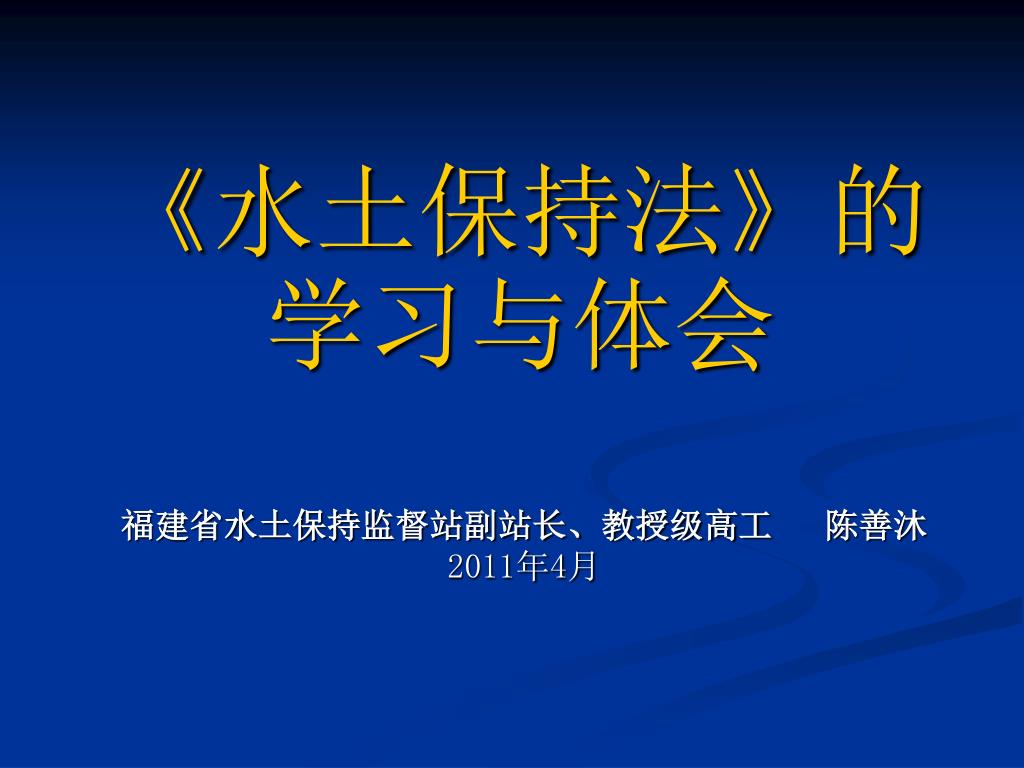 《水土保持法》的学习与体会

福建省水土保持监督站副站长、教授级高工　陈善沐
2011年4月